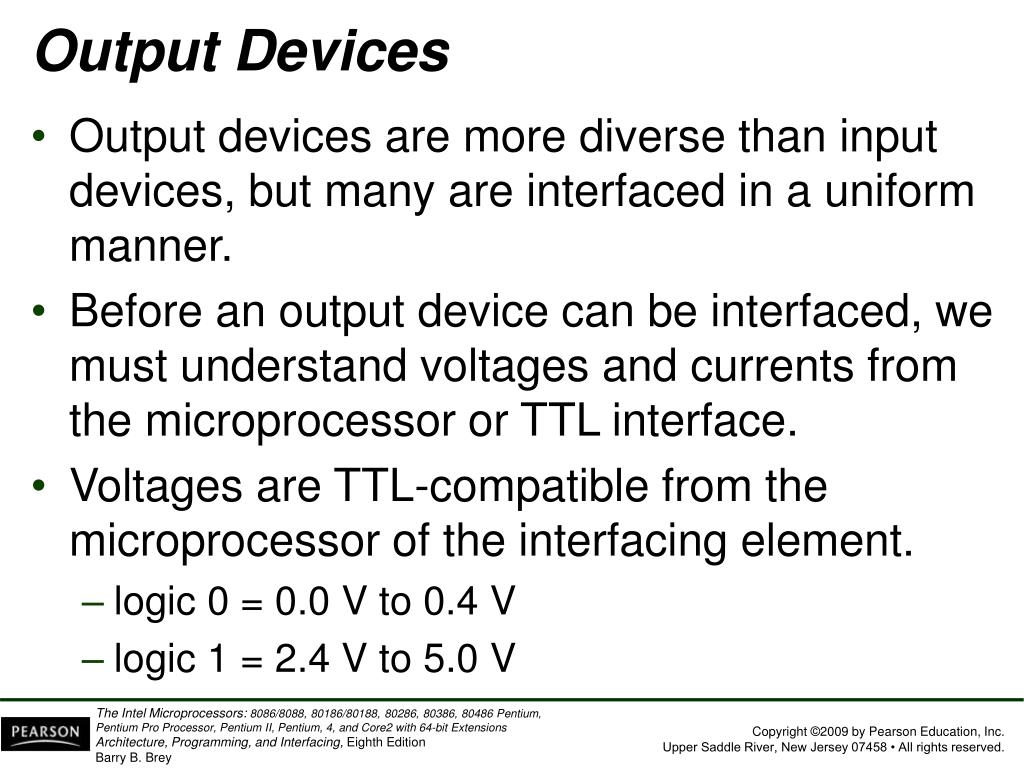 Output Devices

• Output devices are more diverse than input devices, but many are interfaced in a uniform manner.

• Before an output device can be interfaced, we must understand voltages and currents from the microprocessor or TTL interface.

• Voltages are TTL-compatible from the microprocessor of the interfacing element.

– logic 0 = 0.0 V to 0.4 V

– logic 1 = 2.4 V to 5.0 V

PEARSON

The Intel Microprocessors: 8086/8088, 80186/80188, 80286, 80386, 80486 Pentium, Pentium Pro Processor, Pentium II, Pentium, 4, and Core2 with 64-bit Extensions Architecture, Programming, and Interfacing, Eighth Edition
Barry B. Brey

Copyright ©2009 by Pearson Education, Inc.
Upper Saddle River, New Jersey 07458 • All rights reserved.